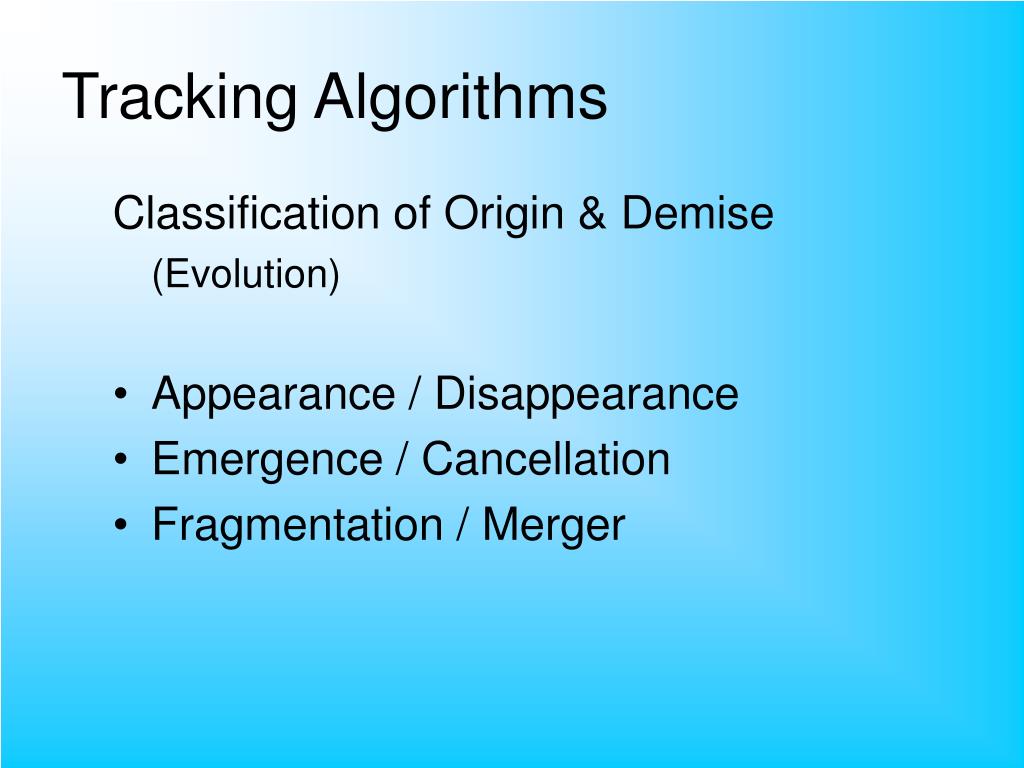 Tracking Algorithms

Classification of Origin & Demise
(Evolution)

• Appearance / Disappearance
• Emergence / Cancellation
• Fragmentation / Merger